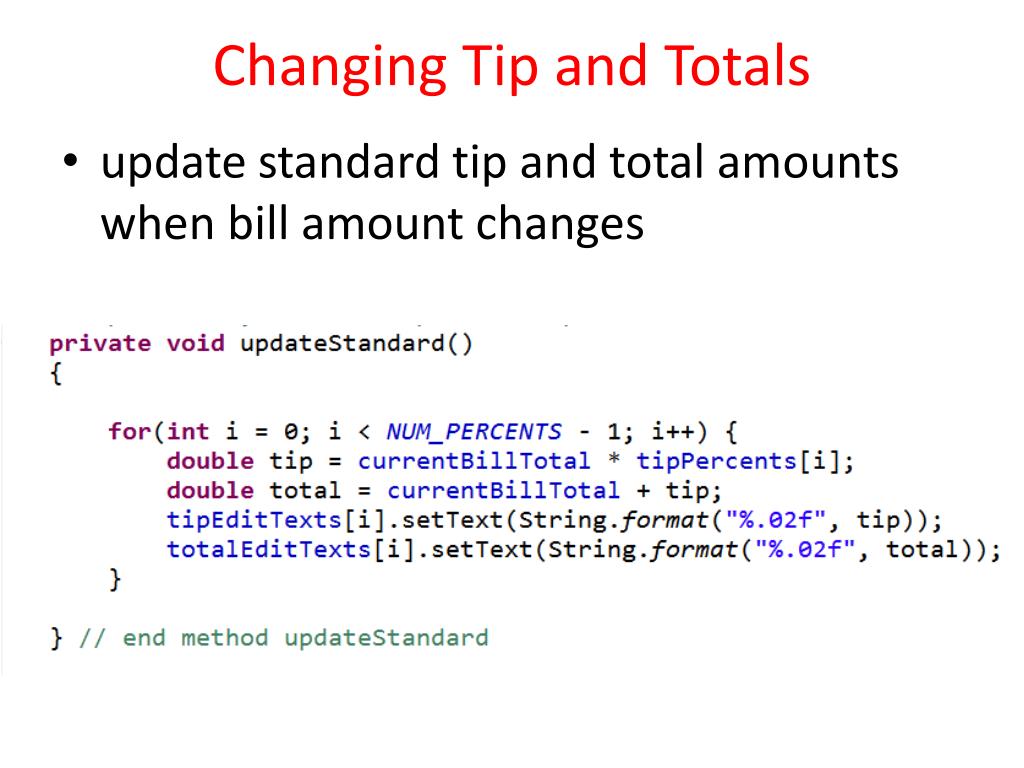 Changing Tip and Totals

• update standard tip and total amounts when bill amount changes

private void updateStandard()
{

    for(int i = 0; i < NUM_PERCENTS - 1; i++) {
        double tip = currentBillTotal * tipPercents[i];
        double total = currentBillTotal + tip;
        tipEditTexts[i].setText(String.format("%.02f", tip));
        totalEditTexts[i].setText(String.format("%.02f", total));
    }

} // end method updateStandard